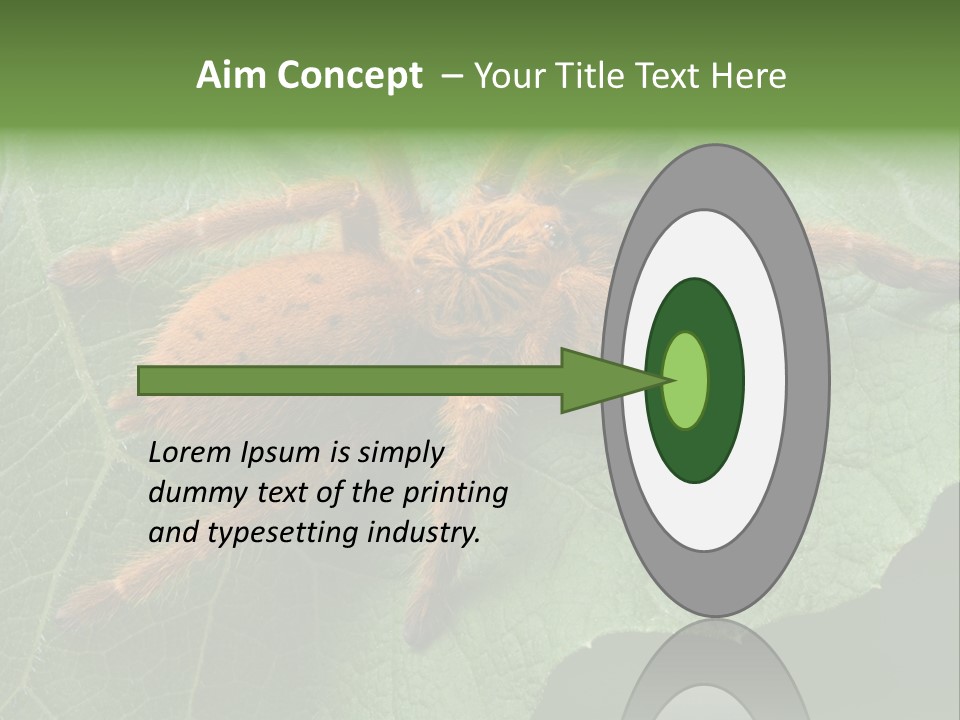 Aim Concept – Your Title Text Here

Lorem Ipsum is simply dummy text of the printing and typesetting industry.